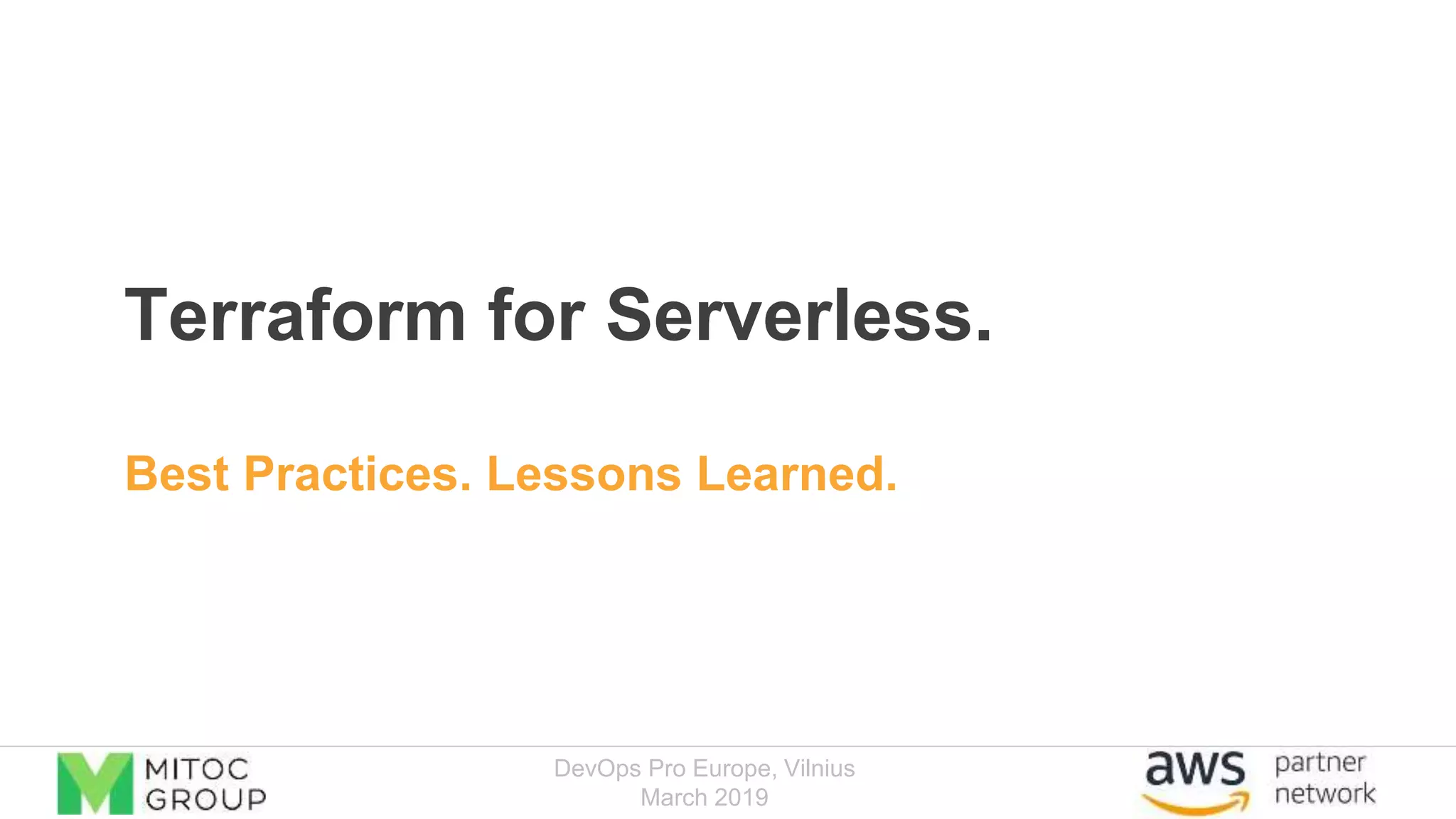 Terraform for Serverless.

Best Practices. Lessons Learned.

MITOC GROUP

DevOps Pro Europe, Vilnius
March 2019

aws partner network